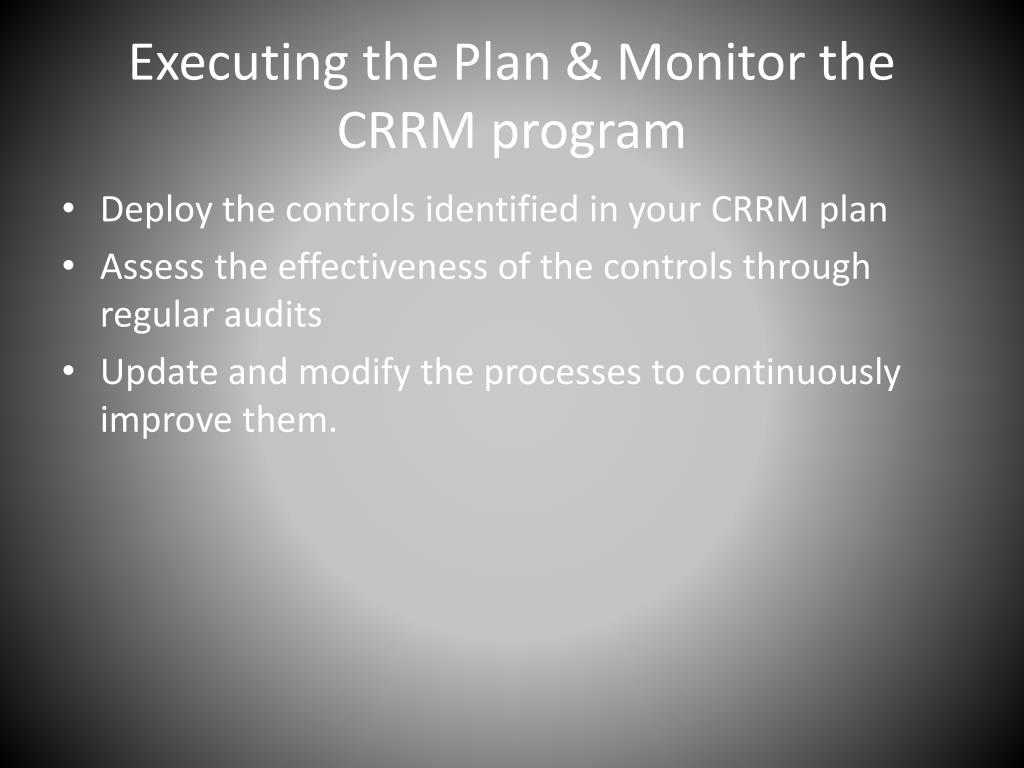 Executing the Plan & Monitor the CRRM program

• Deploy the controls identified in your CRRM plan
• Assess the effectiveness of the controls through regular audits
• Update and modify the processes to continuously improve them.